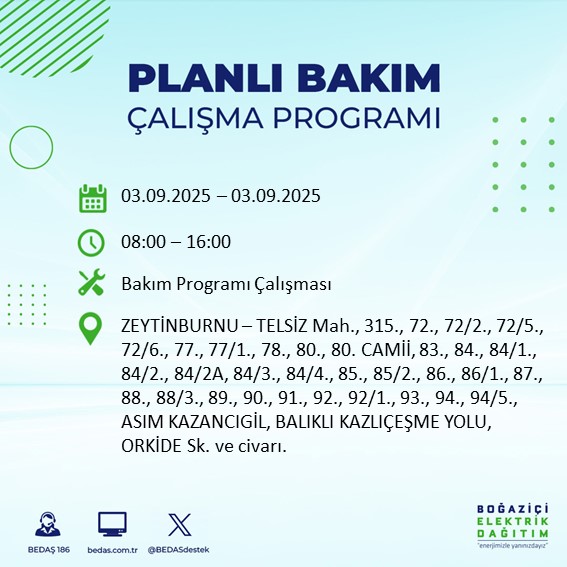 PLANLI BAKIM
ÇALIŞMA PROGRAMI

03.09.2025 – 03.09.2025

08:00 – 16:00

Bakım Programı Çalışması

ZEYTİNBURNU – TELSİZ Mah., 315., 72., 72/2., 72/5., 72/6., 77., 77/1., 78., 80., 80. CAMİİ, 83., 84., 84/1., 84/2., 84/2A, 84/3., 84/4., 85., 85/2., 86., 86/1., 87., 88., 88/3., 89., 90., 91., 92., 92/1., 93., 94., 94/5., ASIM KAZANCIGİL, BALIKLI KAZLIÇEŞME YOLU, ORKİDE Sk. ve civarı.

BEDAŞ 186
bedas.com.tr
@BEDASdestek

BOĞAZİÇİ
ELEKTRİK
DAĞITIM
"enerjimizle yanınızdayız"